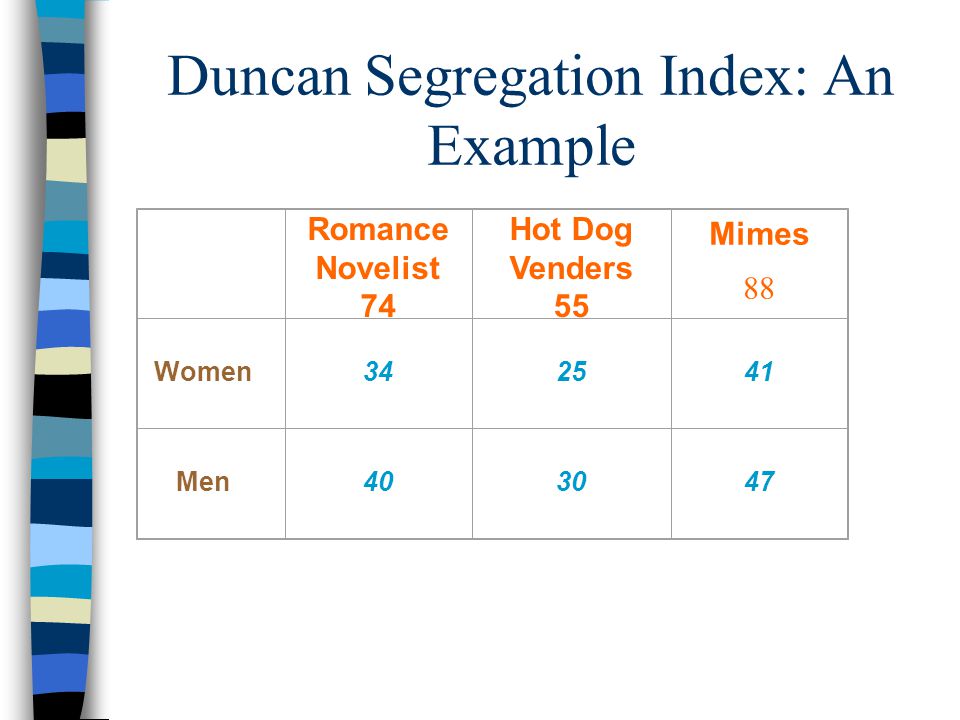 Duncan Segregation Index: An Example

| | Romance Novelist 74 | Hot Dog Venders 55 | Mimes 88 |
|---|---|---|---|
| Women | 34 | 25 | 41 |
| Men | 40 | 30 | 47 |